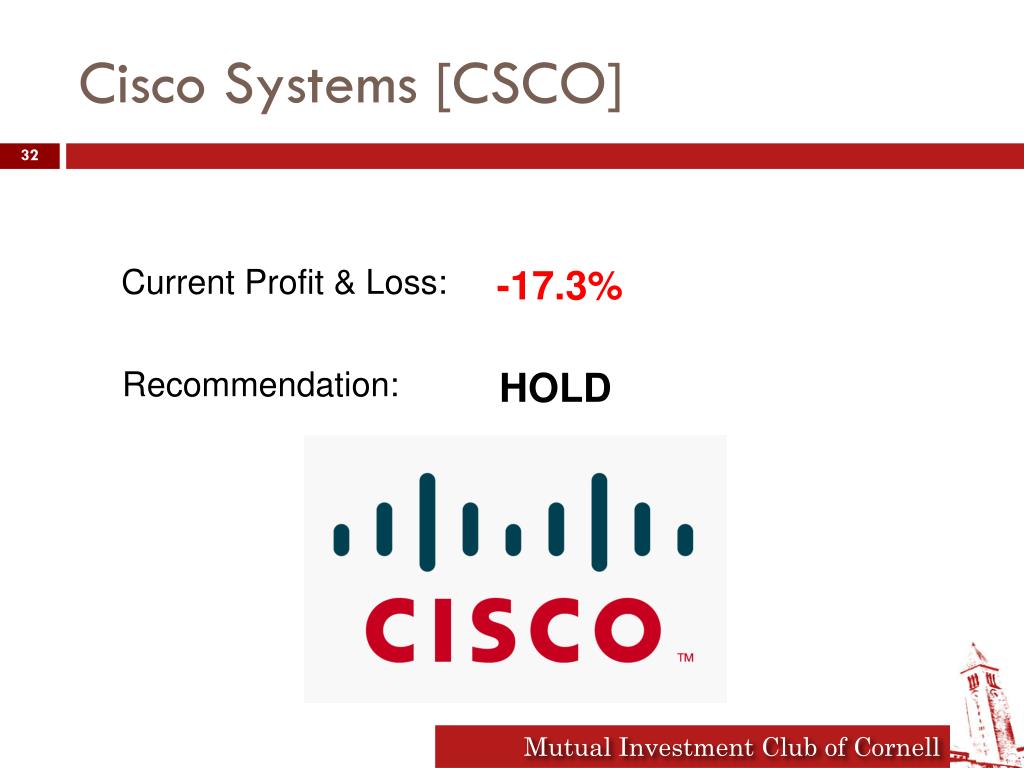 Cisco Systems [CSCO]

32

Current Profit & Loss: -17.3%

Recommendation: HOLD

CISCO ™

Mutual Investment Club of Cornell